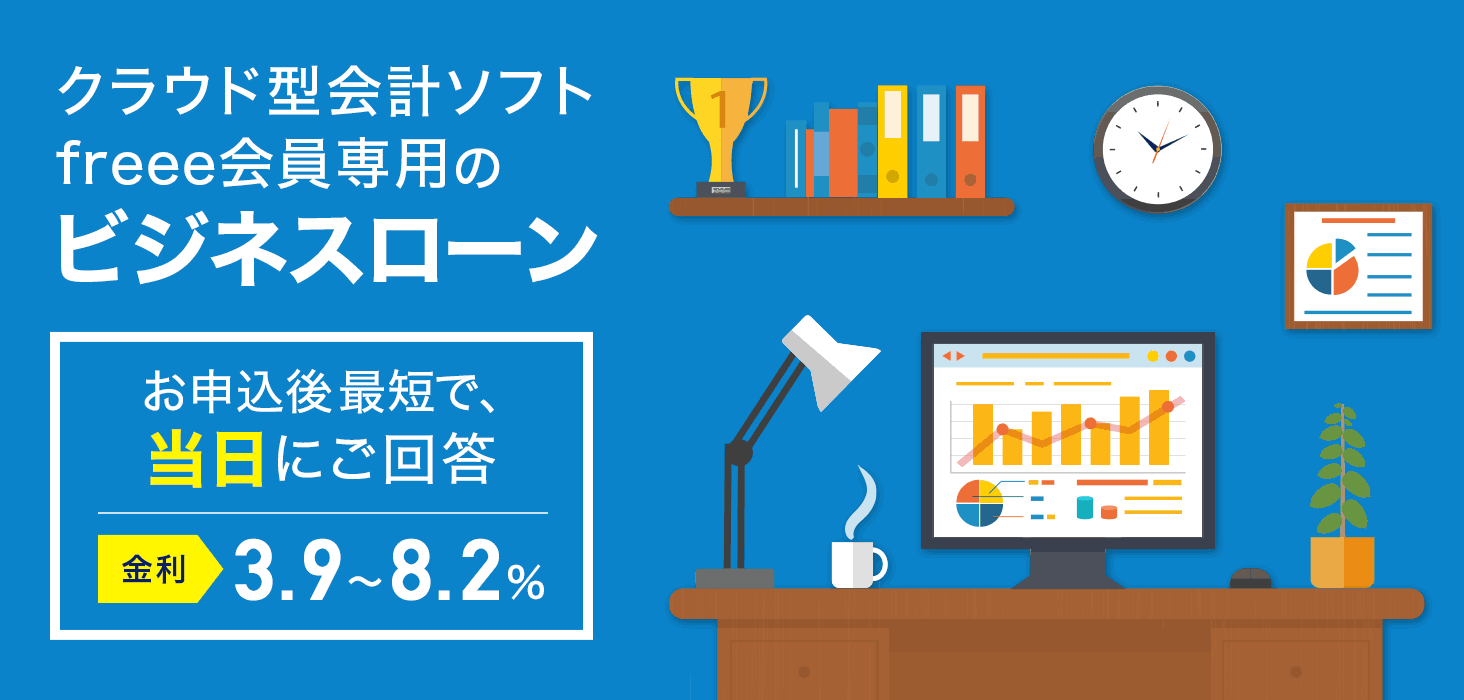 クラウド型会計ソフト
freee会員専用の
ビジネスローン

お申込後最短で、
当日にご回答

金利 3.9~8.2%

1